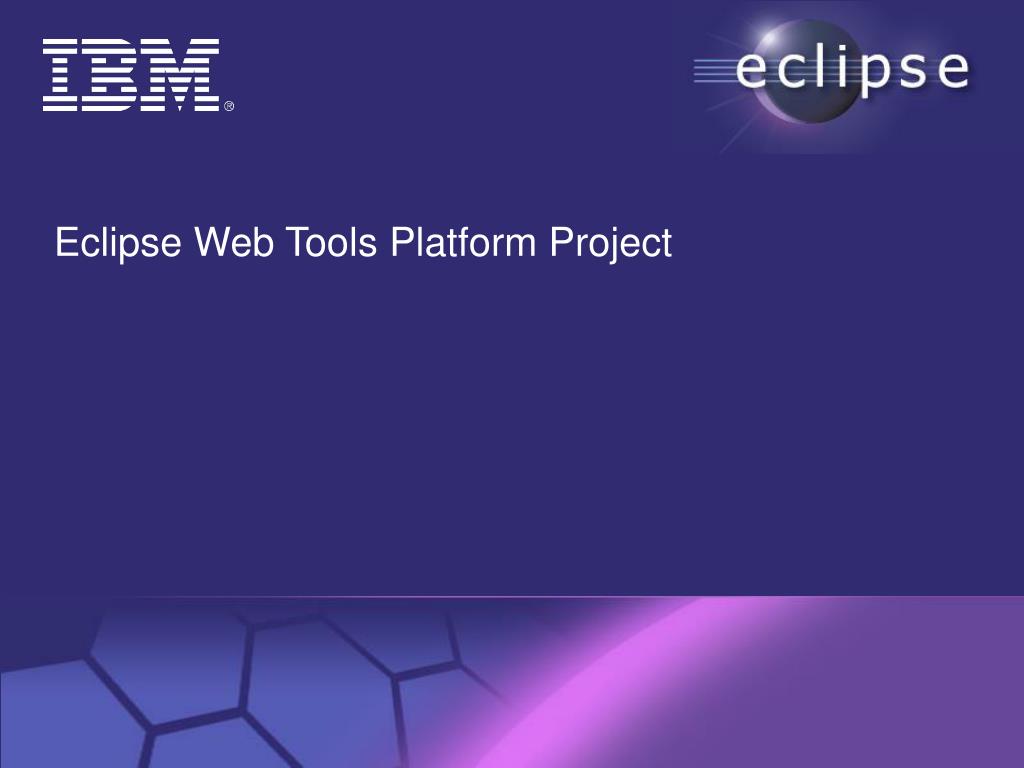 IBM®

eclipse

Eclipse Web Tools Platform Project